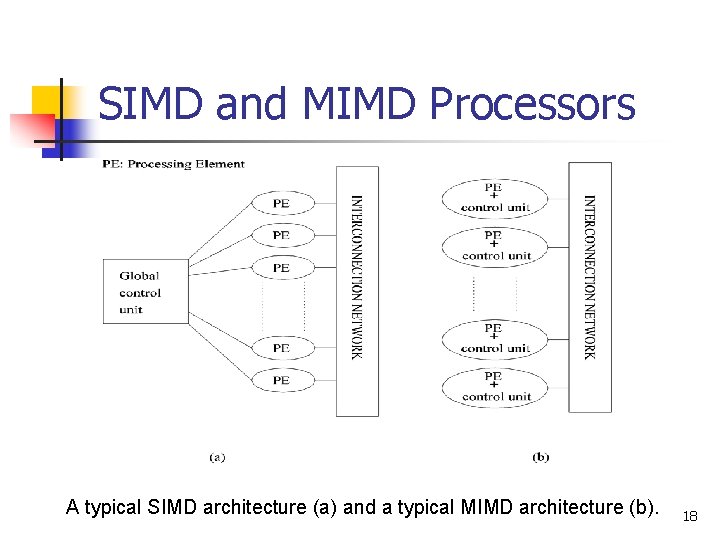 SIMD and MIMD Processors

PE: Processing Element

Global control unit

PE

PE

PE

PE

PE

INTERCONNECTION NETWORK

(a)

PE + control unit

PE + control unit

PE + control unit

PE + control unit

INTERCONNECTION NETWORK

(b)

A typical SIMD architecture (a) and a typical MIMD architecture (b).

18